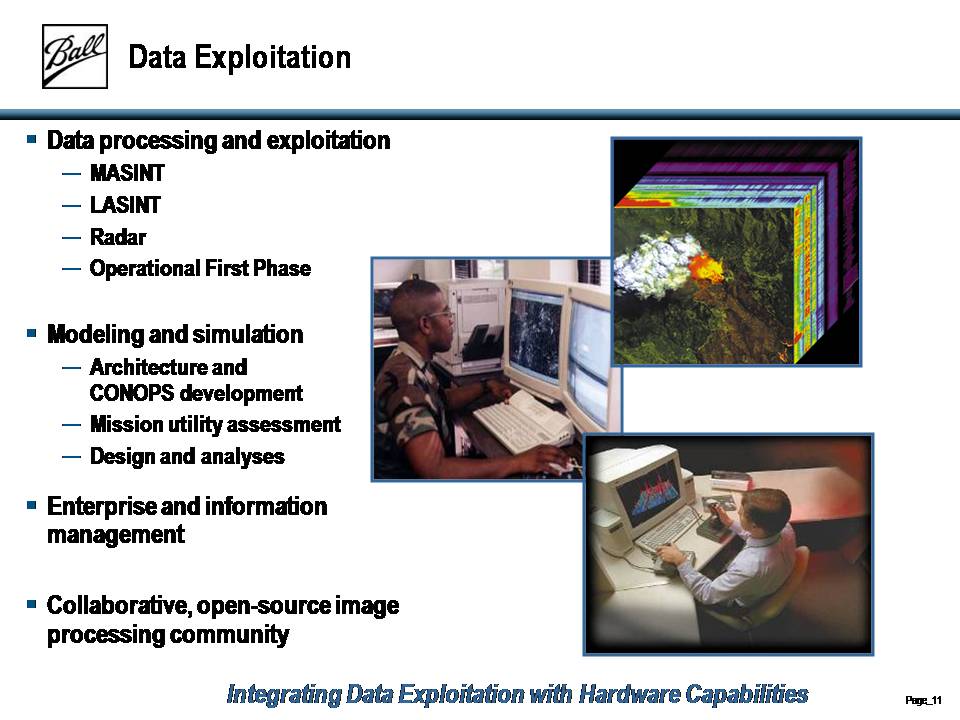 Ball

Data Exploitation

▪ Data processing and exploitation
— MASINT
— LASINT
— Radar
— Operational First Phase

▪ Modeling and simulation
— Architecture and CONOPS development
— Mission utility assessment
— Design and analyses

▪ Enterprise and information management

▪ Collaborative, open-source image processing community

Integrating Data Exploitation with Hardware Capabilities

Page_11